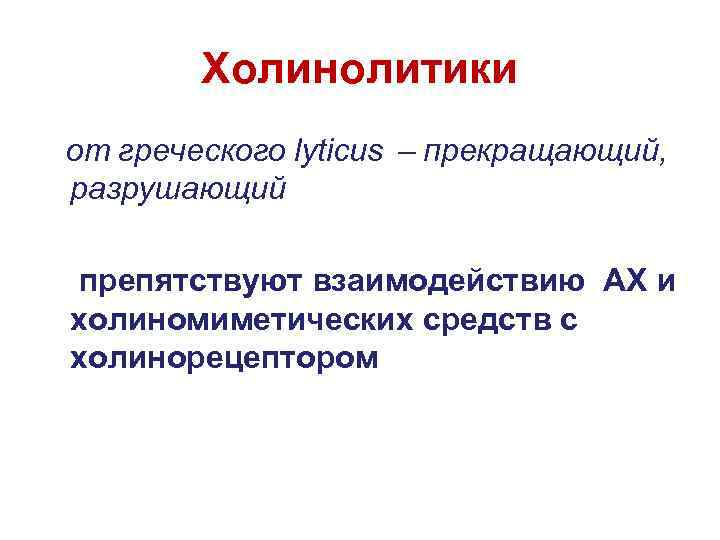 Холинолитики

от греческого lyticus – прекращающий, разрушающий

препятствуют взаимодействию АХ и холиномиметических средств с холинорецептором